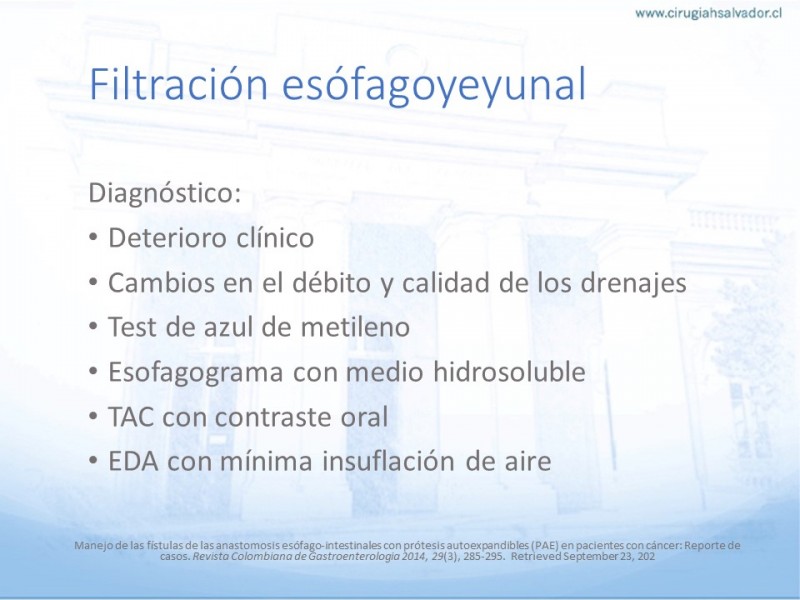 www.cirugiahsalvador.cl

Filtración esófagoyeyunal

Diagnóstico:
• Deterioro clínico
• Cambios en el débito y calidad de los drenajes
• Test de azul de metileno
• Esofagograma con medio hidrosoluble
• TAC con contraste oral
• EDA con mínima insuflación de aire

Manejo de las fístulas de las anastomosis esófago-intestinales con prótesis autoexpandibles (PAE) en pacientes con cáncer: Reporte de casos. Revista Colombiana de Gastroenterologia 2014, 29(3), 285-295. Retrieved September 23, 202